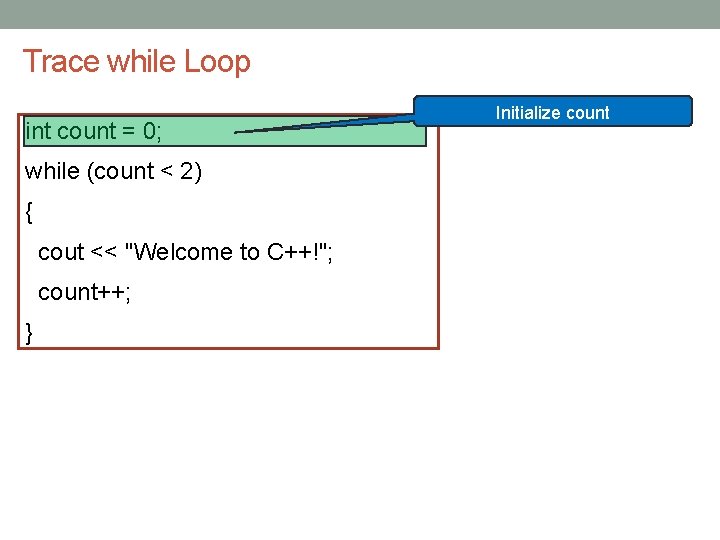 Trace while Loop

Initialize count

int count = 0;

while (count < 2)

{

cout << "Welcome to C++!";

count++;

}